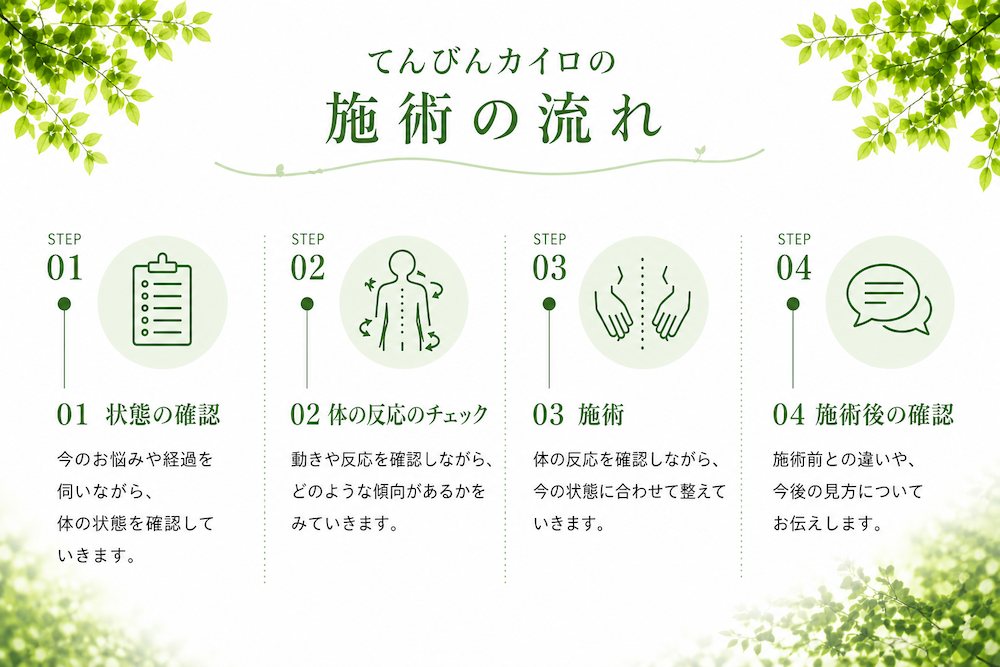 てんびんカイロの
施術の流れ

STEP
01

01 状態の確認

今のお悩みや経過を伺いながら、体の状態を確認していきます。

STEP
02

02 体の反応のチェック

動きや反応を確認しながら、どのような傾向があるかをみていきます。

STEP
03

03 施術

体の反応を確認しながら、今の状態に合わせて整えていきます。

STEP
04

04 施術後の確認

施術前との違いや、今後の見方についてお伝えします。